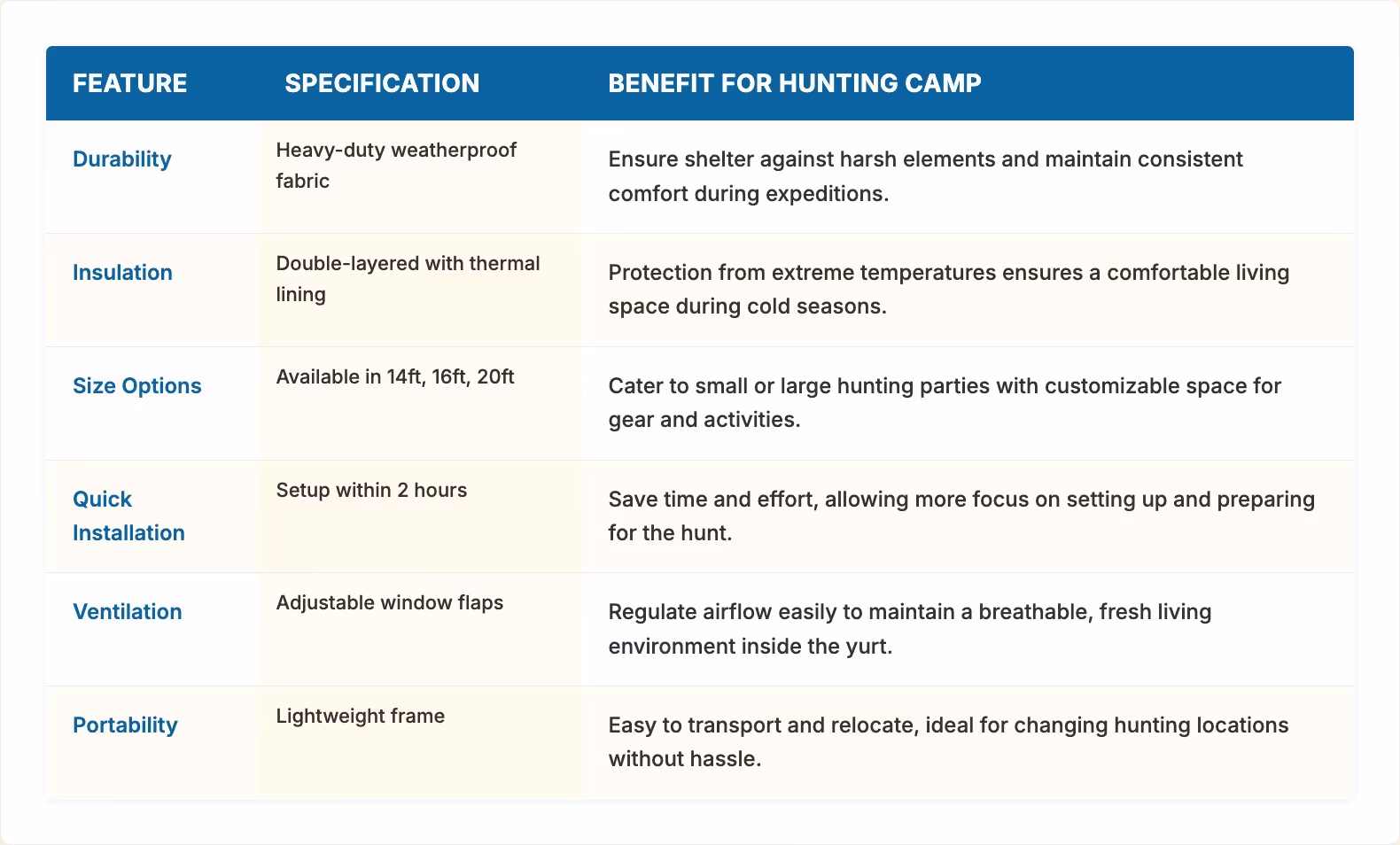 | FEATURE | SPECIFICATION | BENEFIT FOR HUNTING CAMP |
|---|---|---|
| Durability | Heavy-duty weatherproof fabric | Ensure shelter against harsh elements and maintain consistent comfort during expeditions. |
| Insulation | Double-layered with thermal lining | Protection from extreme temperatures ensures a comfortable living space during cold seasons. |
| Size Options | Available in 14ft, 16ft, 20ft | Cater to small or large hunting parties with customizable space for gear and activities. |
| Quick Installation | Setup within 2 hours | Save time and effort, allowing more focus on setting up and preparing for the hunt. |
| Ventilation | Adjustable window flaps | Regulate airflow easily to maintain a breathable, fresh living environment inside the yurt. |
| Portability | Lightweight frame | Easy to transport and relocate, ideal for changing hunting locations without hassle. |